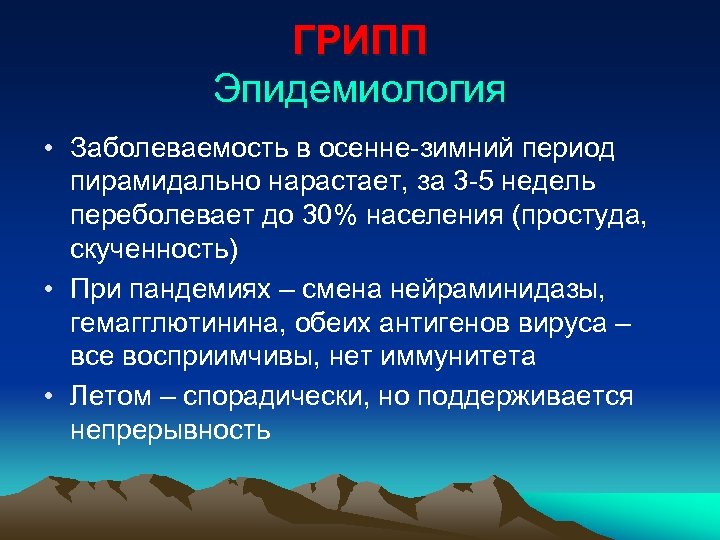 ГРИПП
Эпидемиология

• Заболеваемость в осенне-зимний период пирамидально нарастает, за 3-5 недель переболевает до 30% населения (простуда, скученность)
• При пандемиях – смена нейраминидазы, гемагглютинина, обеих антигенов вируса – все восприимчивы, нет иммунитета
• Летом – спорадически, но поддерживается непрерывность